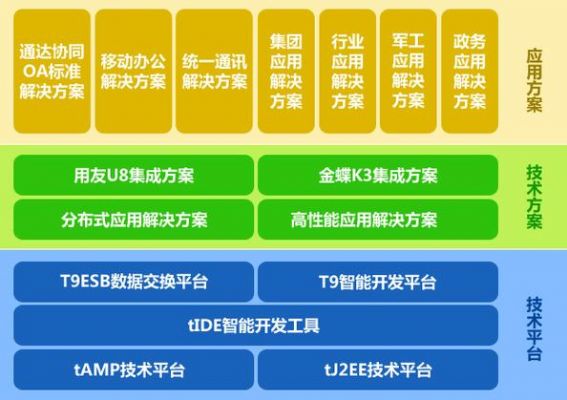 通达协同OA标准解决方案

移动办公解决方案

统一通讯解决方案

集团应用解决方案

行业应用解决方案

军工应用解决方案

政务应用解决方案

应用方案

用友U8集成方案

金蝶K3集成方案

分布式应用解决方案

高性能应用解决方案

技术方案

T9ESB数据交换平台

T9智能开发平台

tIDE智能开发工具

tAMP技术平台

tJ2EE技术平台

技术平台